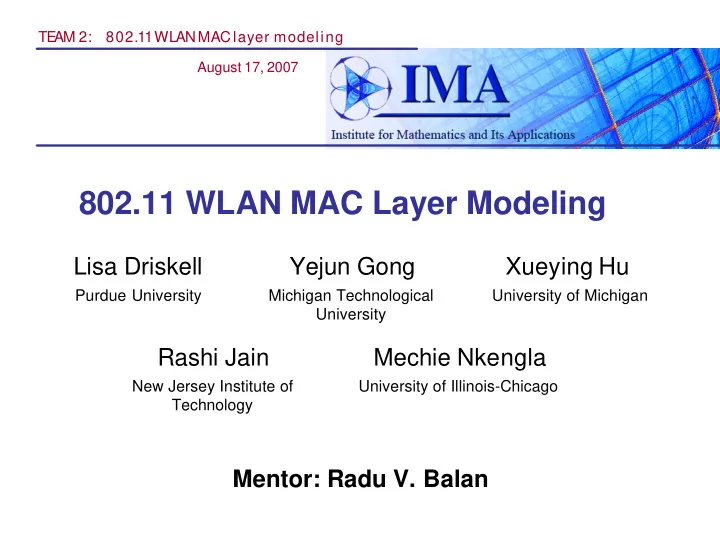 TEAM 2: 802.11 WLAN MAC layer modeling

August 17, 2007

IMA

Institute for Mathematics and Its Applications

802.11 WLAN MAC Layer Modeling

Lisa Driskell
Purdue University

Yejun Gong
Michigan Technological University

Xueying Hu
University of Michigan

Rashi Jain
New Jersey Institute of Technology

Mechie Nkengla
University of Illinois-Chicago

Mentor: Radu V. Balan